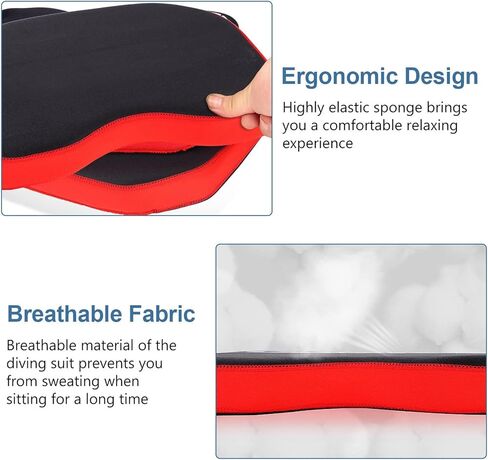 Ergonomic Design

Highly elastic sponge brings you a comfortable relaxing experience

Breathable Fabric

Breathable material of the diving suit prevents you from sweating when sitting for a long time